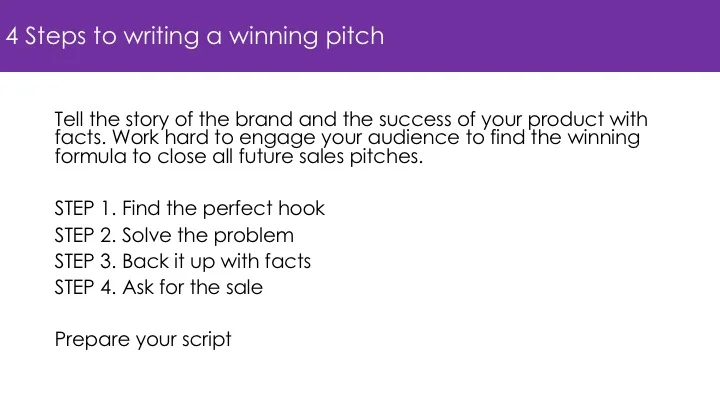 4 Steps to writing a winning pitch

Tell the story of the brand and the success of your product with facts. Work hard to engage your audience to find the winning formula to close all future sales pitches.

STEP 1. Find the perfect hook
STEP 2. Solve the problem
STEP 3. Back it up with facts
STEP 4. Ask for the sale

Prepare your script